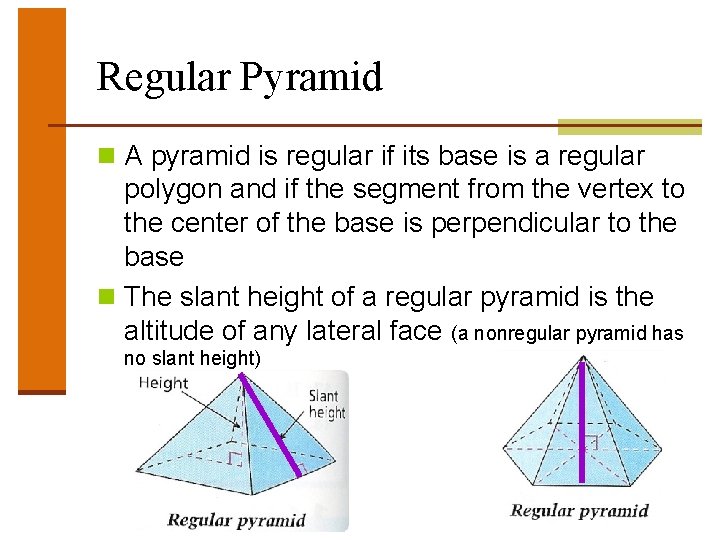 Regular Pyramid

A pyramid is regular if its base is a regular polygon and if the segment from the vertex to the center of the base is perpendicular to the base

The slant height of a regular pyramid is the altitude of any lateral face (a nonregular pyramid has no slant height)

Height

Slant height

Regular pyramid

Regular pyramid